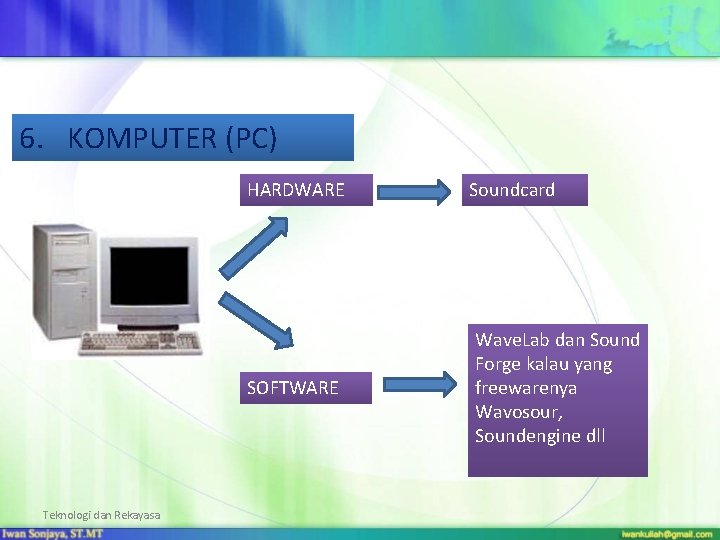 6. KOMPUTER (PC)

HARDWARE

Soundcard

SOFTWARE

WaveLab dan Sound Forge kalau yang freewarenya Wavosour, Soundengine dll

Teknologi dan Rekayasa

Iwan Sonjaya, ST.MT

iwankuliah@gmail.com